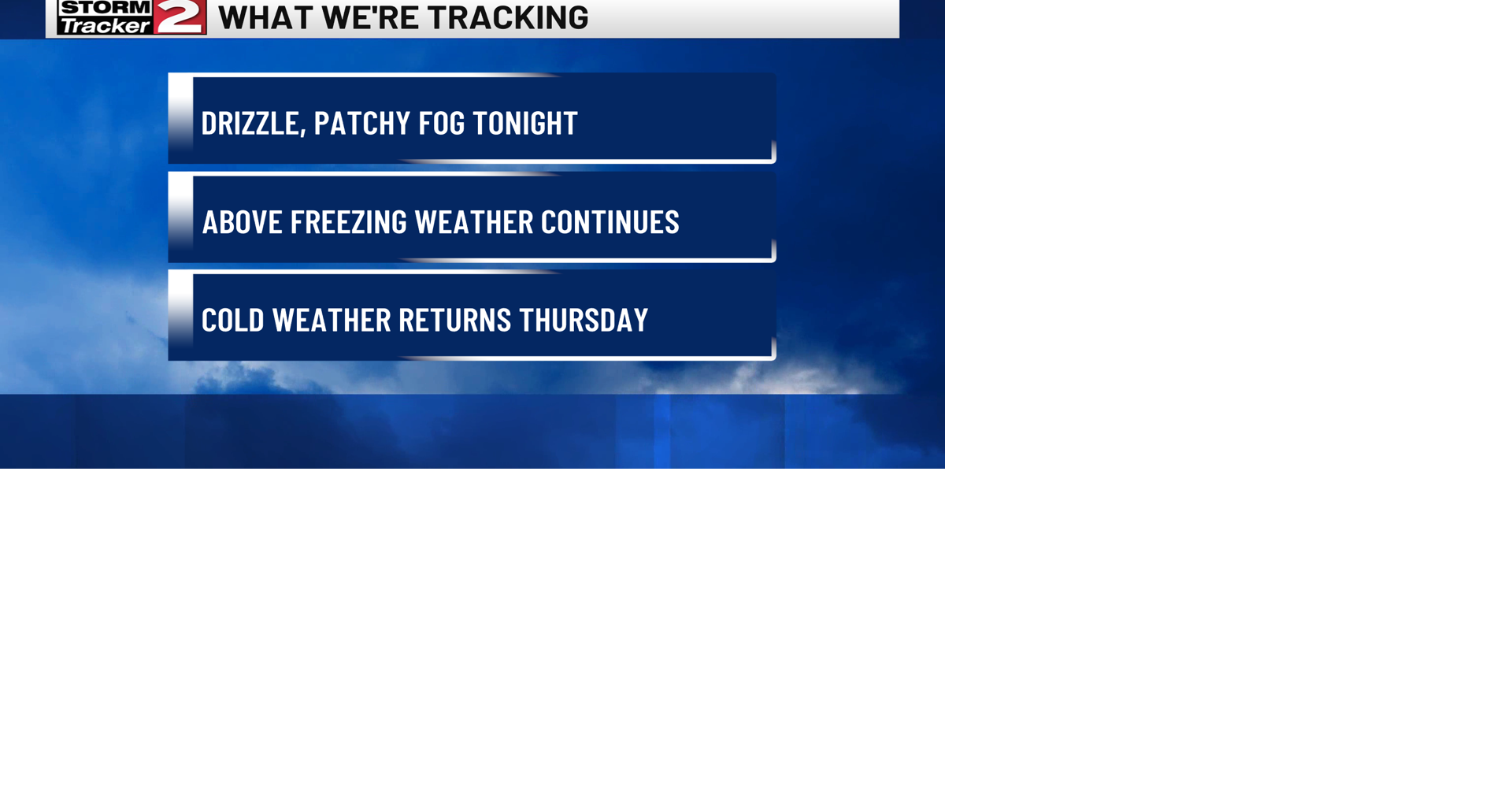 STORM Tracker 2 WHAT WE'RE TRACKING

DRIZZLE, PATCHY FOG TONIGHT

ABOVE FREEZING WEATHER CONTINUES

COLD WEATHER RETURNS THURSDAY